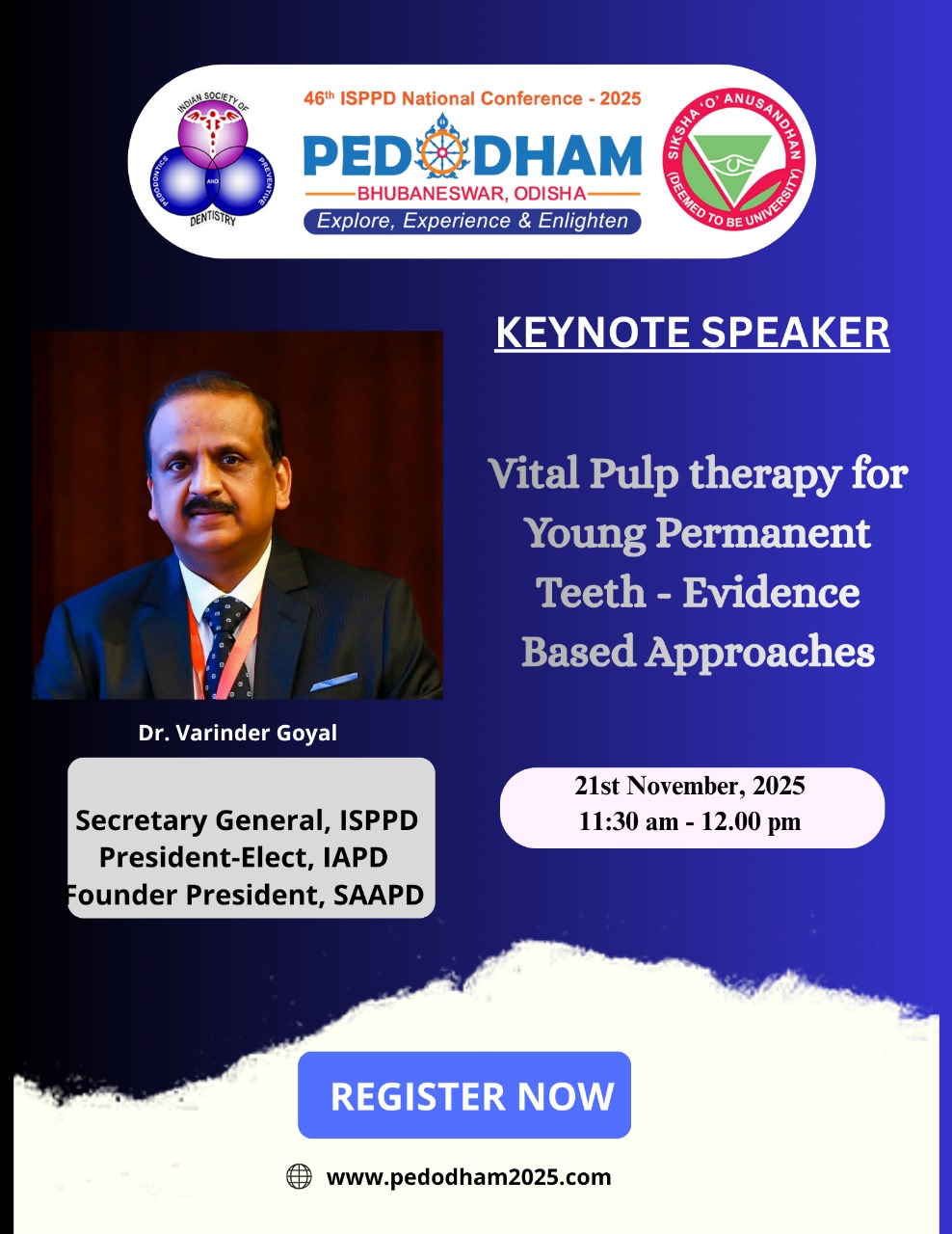 INDIAN SOCIETY OF PEDODONTICS AND PREVENTIVE DENTISTRY

46th ISPPD National Conference - 2025
PEDODHAM
BHUBANESWAR, ODISHA
Explore, Experience & Enlighten

SIKSHA 'O' ANUSANDHAN (DEEMED TO BE UNIVERSITY)

KEYNOTE SPEAKER

Vital Pulp therapy for Young Permanent Teeth - Evidence Based Approaches

Dr. Varinder Goyal

Secretary General, ISPPD
President-Elect, IAPD
Founder President, SAAPD

21st November, 2025
11:30 am - 12.00 pm

REGISTER NOW

www.pedodham2025.com